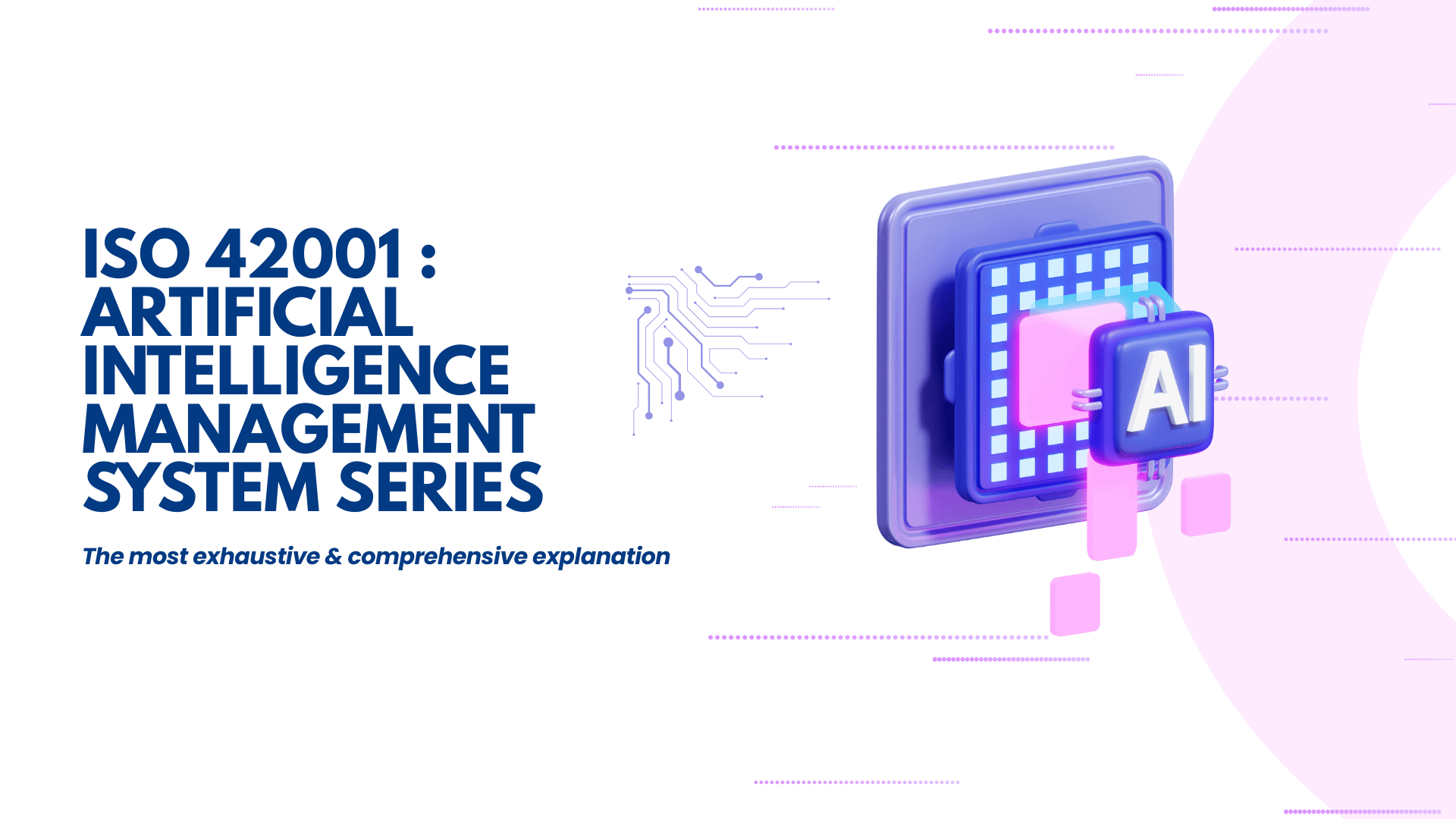 ISO 42001 : ARTIFICIAL INTELLIGENCE MANAGEMENT SYSTEM SERIES

The most exhaustive & comprehensive explanation

AI